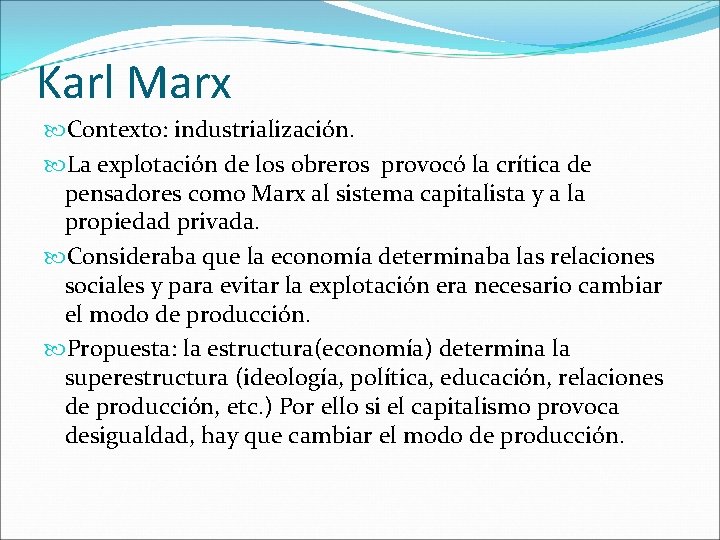 Karl Marx

Contexto: industrialización.

La explotación de los obreros provocó la crítica de pensadores como Marx al sistema capitalista y a la propiedad privada.

Consideraba que la economía determinaba las relaciones sociales y para evitar la explotación era necesario cambiar el modo de producción.

Propuesta: la estructura(economía) determina la superestructura (ideología, política, educación, relaciones de producción, etc.) Por ello si el capitalismo provoca desigualdad, hay que cambiar el modo de producción.